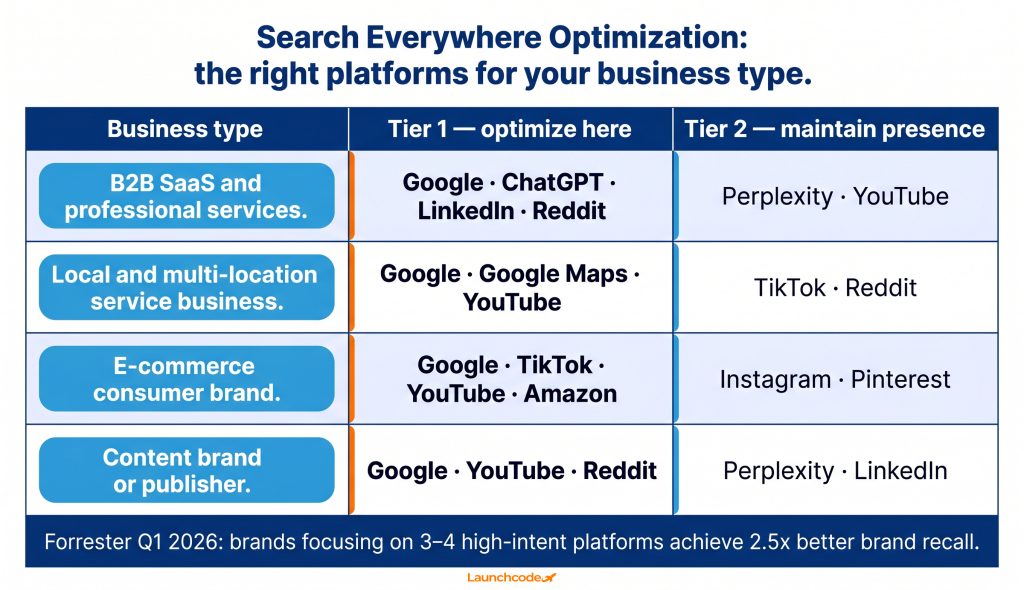 Search Everywhere Optimization:
the right platforms for your business type.

| Business type | Tier 1 — optimize here | Tier 2 — maintain presence |
|---|---|---|
| B2B SaaS and professional services. | Google · ChatGPT · LinkedIn · Reddit | Perplexity · YouTube |
| Local and multi-location service business. | Google · Google Maps · YouTube | TikTok · Reddit |
| E-commerce consumer brand. | Google · TikTok · YouTube · Amazon | Instagram · Pinterest |
| Content brand or publisher. | Google · YouTube · Reddit | Perplexity · LinkedIn |

Forrester Q1 2026: brands focusing on 3–4 high-intent platforms achieve 2.5x better brand recall.

Launchcode